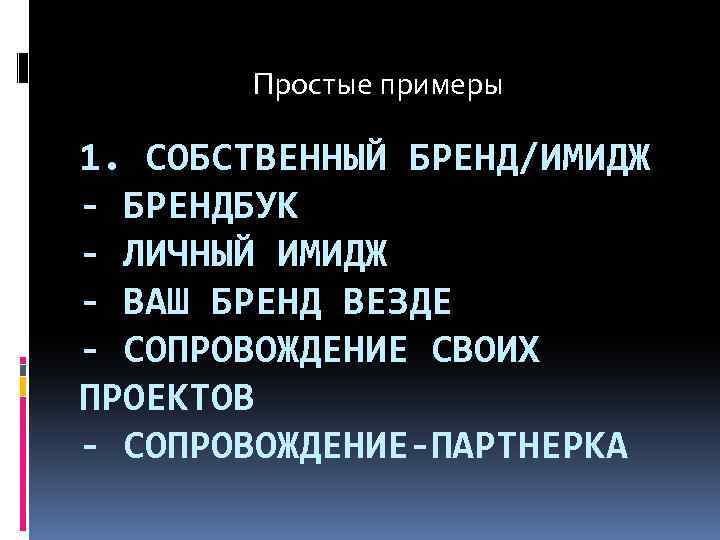 Простые примеры

1. СОБСТВЕННЫЙ БРЕНД/ИМИДЖ
- БРЕНДБУК
- ЛИЧНЫЙ ИМИДЖ
- ВАШ БРЕНД ВЕЗДЕ
- СОПРОВОЖДЕНИЕ СВОИХ ПРОЕКТОВ
- СОПРОВОЖДЕНИЕ-ПАРТНЕРКА